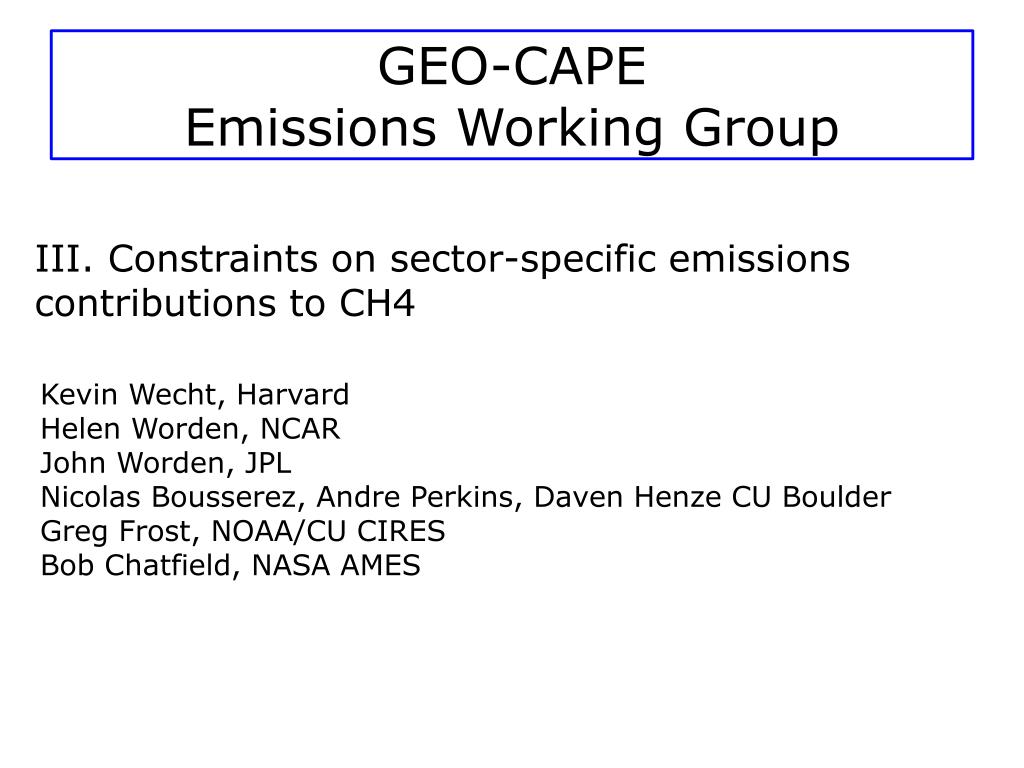 GEO-CAPE
Emissions Working Group

III. Constraints on sector-specific emissions contributions to CH4

Kevin Wecht, Harvard
Helen Worden, NCAR
John Worden, JPL
Nicolas Bousserez, Andre Perkins, Daven Henze CU Boulder
Greg Frost, NOAA/CU CIRES
Bob Chatfield, NASA AMES